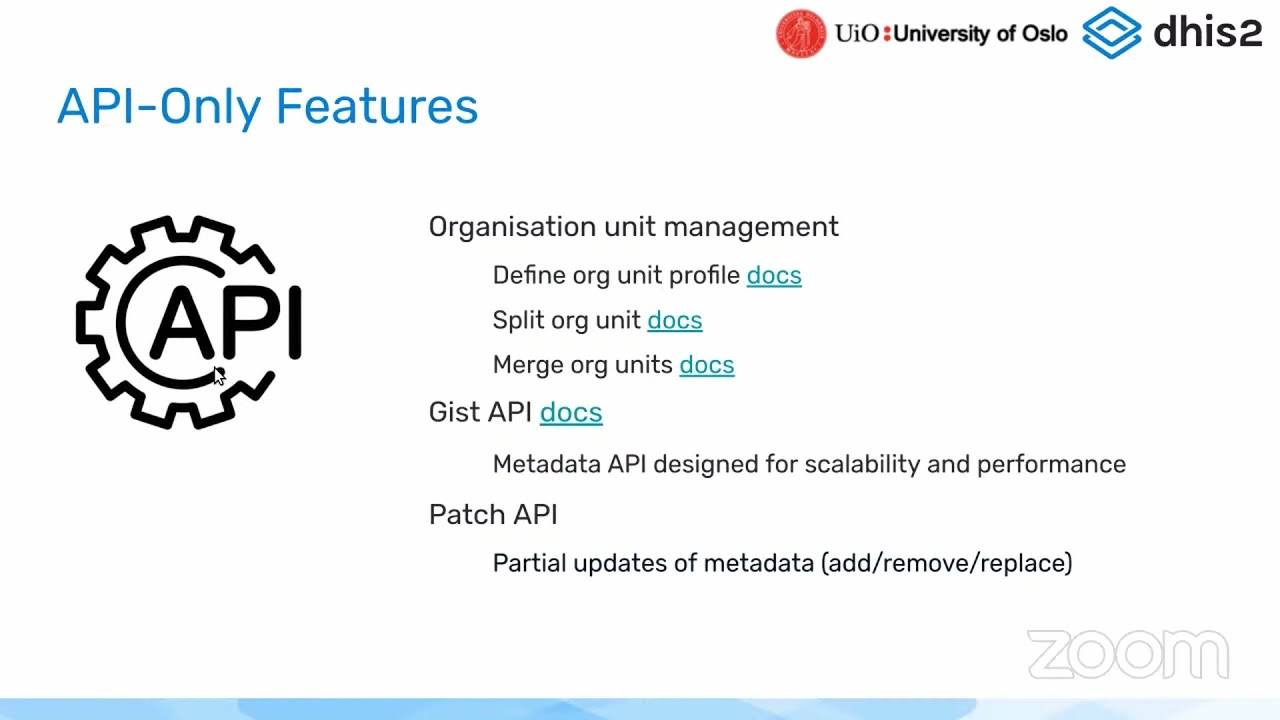 UiO : University of Oslo dhis2

API-Only Features

API

Organisation unit management

Define org unit profile docs

Split org unit docs

Merge org units docs

Gist API docs

Metadata API designed for scalability and performance

Patch API

Partial updates of metadata (add/remove/replace)

zoom